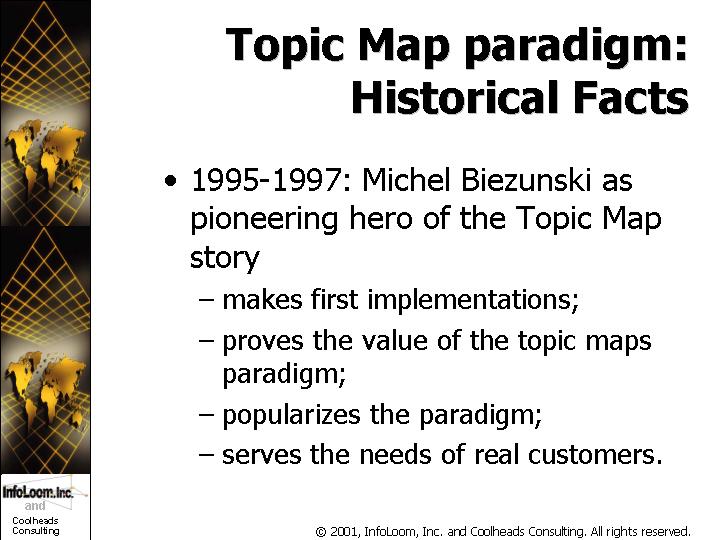 Topic Map paradigm: Historical Facts

• 1995-1997: Michel Biezunski as pioneering hero of the Topic Map story

– makes first implementations;

– proves the value of the topic maps paradigm;

– popularizes the paradigm;

– serves the needs of real customers.

InfoLoom, Inc. and Coolheads Consulting

© 2001, InfoLoom, Inc. and Coolheads Consulting. All rights reserved.